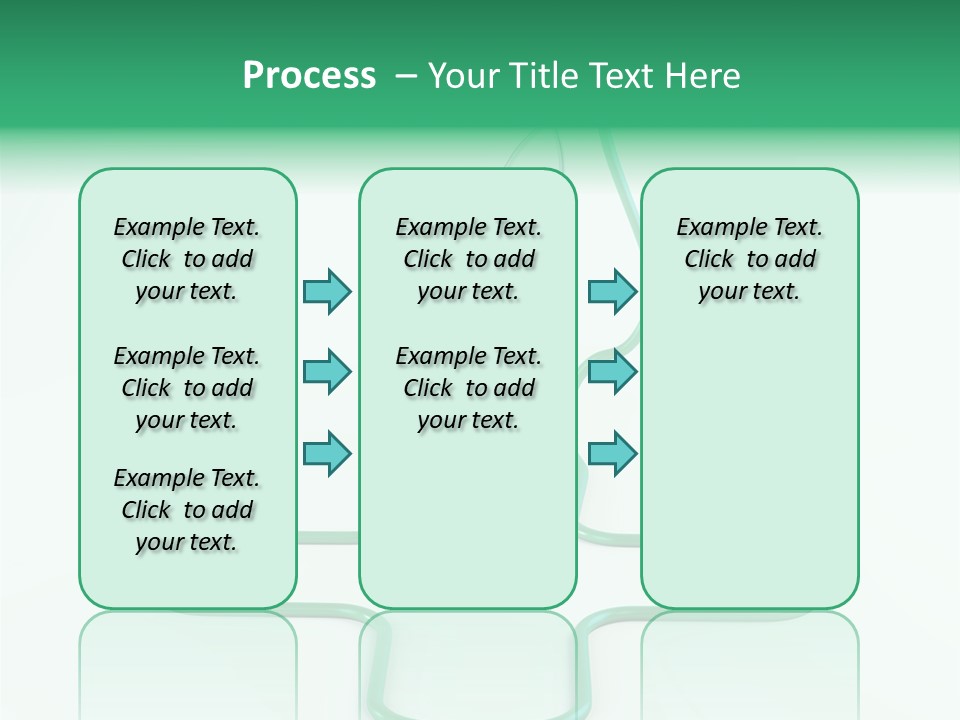 Process – Your Title Text Here

Example Text. Click to add your text.

Example Text. Click to add your text.

Example Text. Click to add your text.

Example Text. Click to add your text.

Example Text. Click to add your text.

Example Text. Click to add your text.